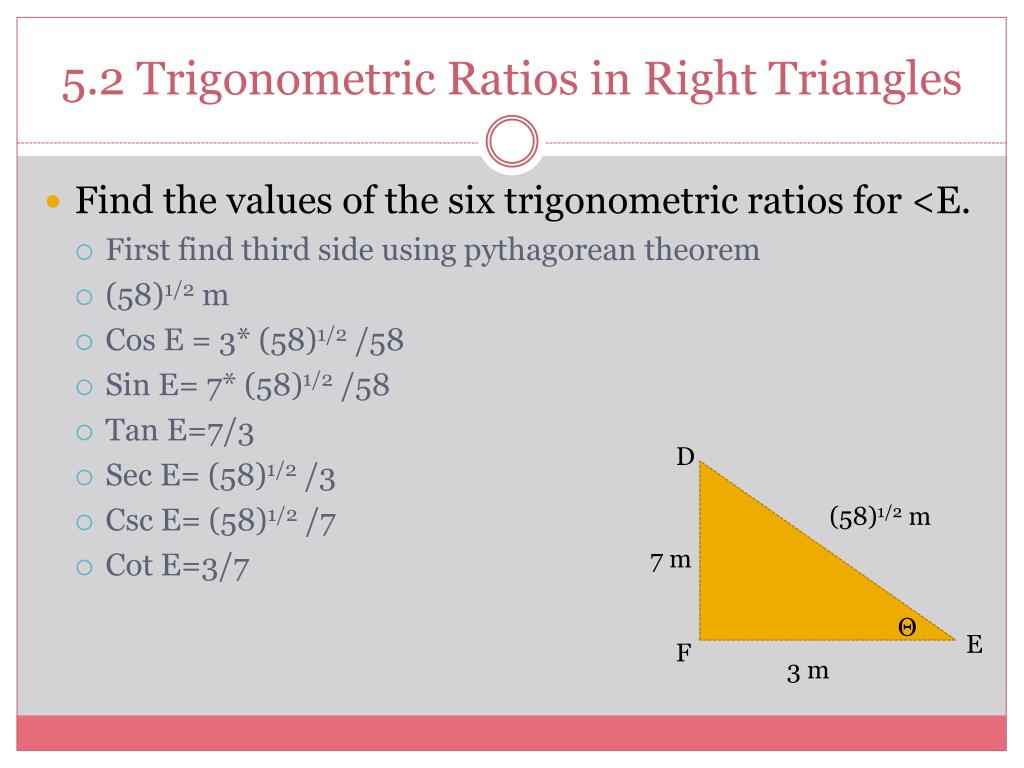 5.2 Trigonometric Ratios in Right Triangles

Find the values of the six trigonometric ratios for <E.

First find third side using pythagorean theorem

$(58)^{1/2}$ m

Cos E = 3* $(58)^{1/2}$ /58

Sin E= 7* $(58)^{1/2}$ /58

Tan E=7/3

Sec E= $(58)^{1/2}$ /3

Csc E= $(58)^{1/2}$ /7

Cot E=3/7

D

$(58)^{1/2}$ m

7 m

Θ

F

E

3 m